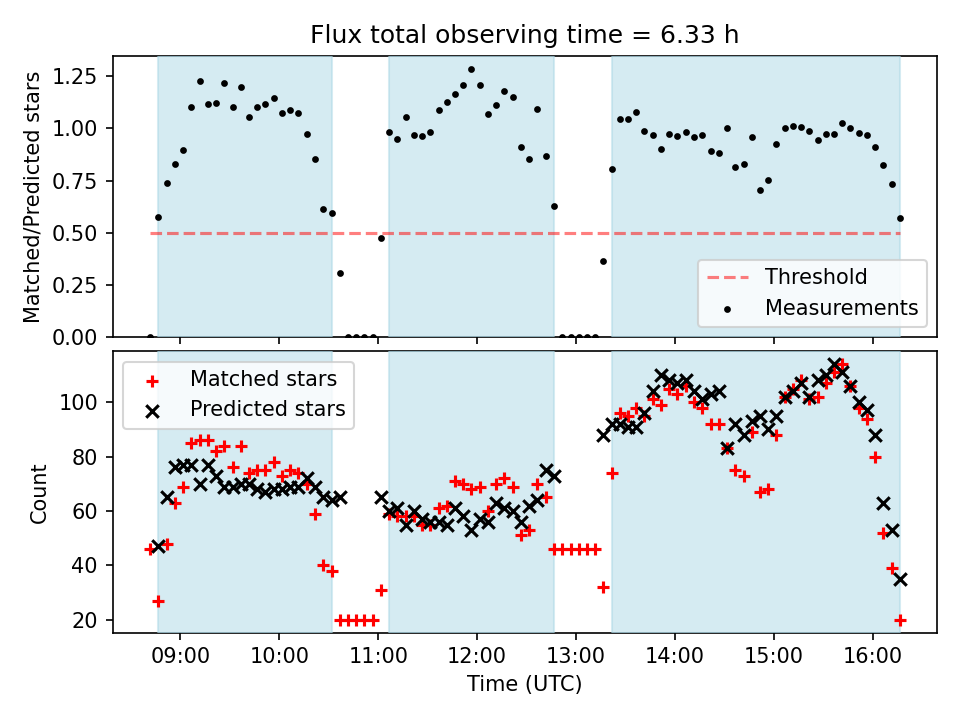 Flux total observing time = 6.33 h

Matched/Predicted stars

1.25
1.00
0.75
0.50
0.25
0.00

Threshold
Measurements

Matched stars
Predicted stars

Count

100
80
60
40
20

09:00
10:00
11:00
12:00
13:00
14:00
15:00
16:00

Time (UTC)